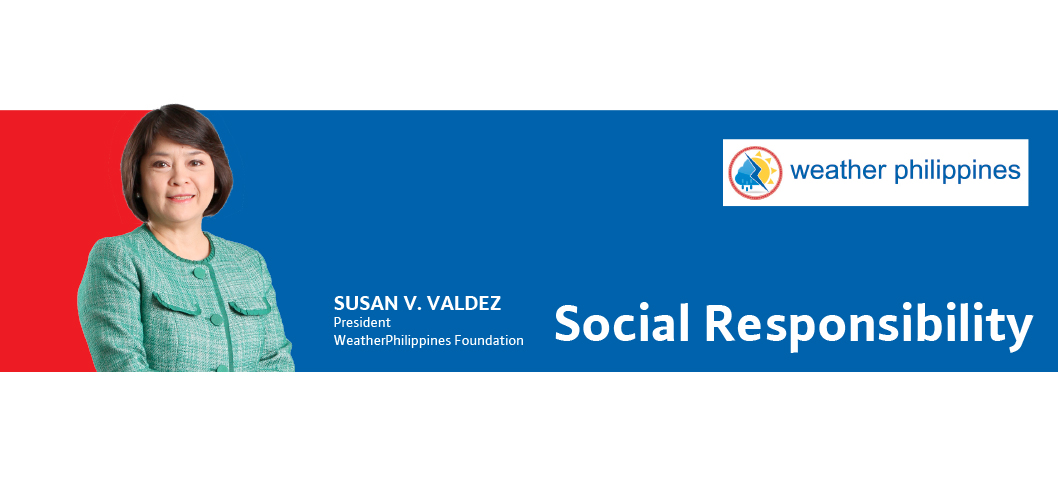 weather philippines

SUSAN V. VALDEZ
President
WeatherPhilippines Foundation

Social Responsibility